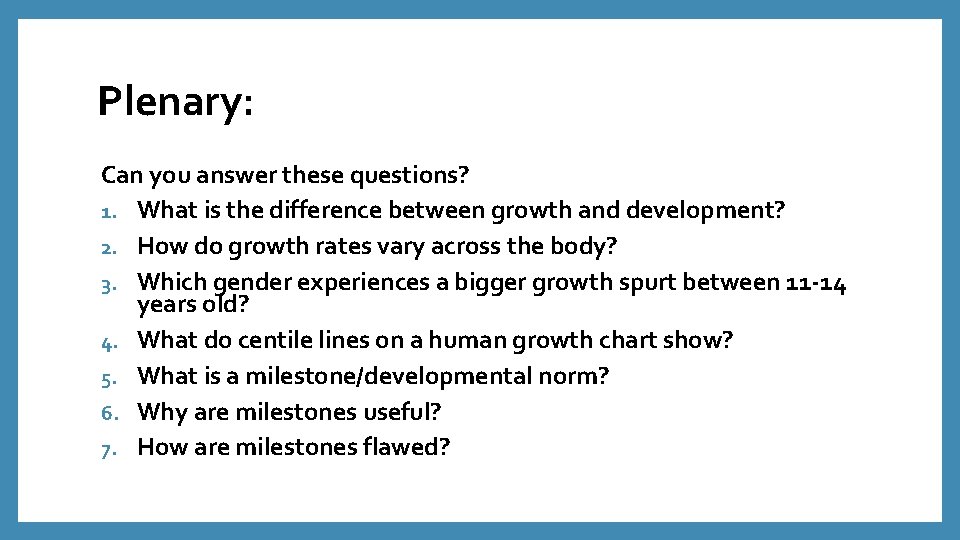 Plenary:

Can you answer these questions?
1. What is the difference between growth and development?
2. How do growth rates vary across the body?
3. Which gender experiences a bigger growth spurt between 11-14 years old?
4. What do centile lines on a human growth chart show?
5. What is a milestone/developmental norm?
6. Why are milestones useful?
7. How are milestones flawed?